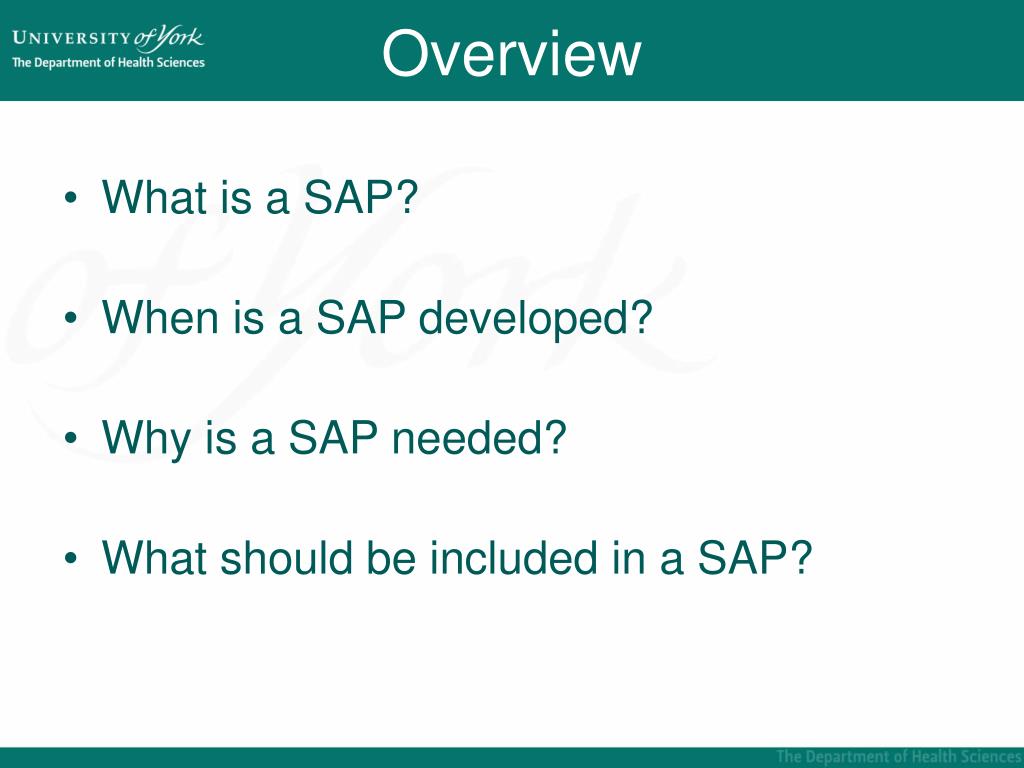 UNIVERSITY of York
The Department of Health Sciences

Overview

• What is a SAP?

• When is a SAP developed?

• Why is a SAP needed?

• What should be included in a SAP?

The Department of Health Sciences